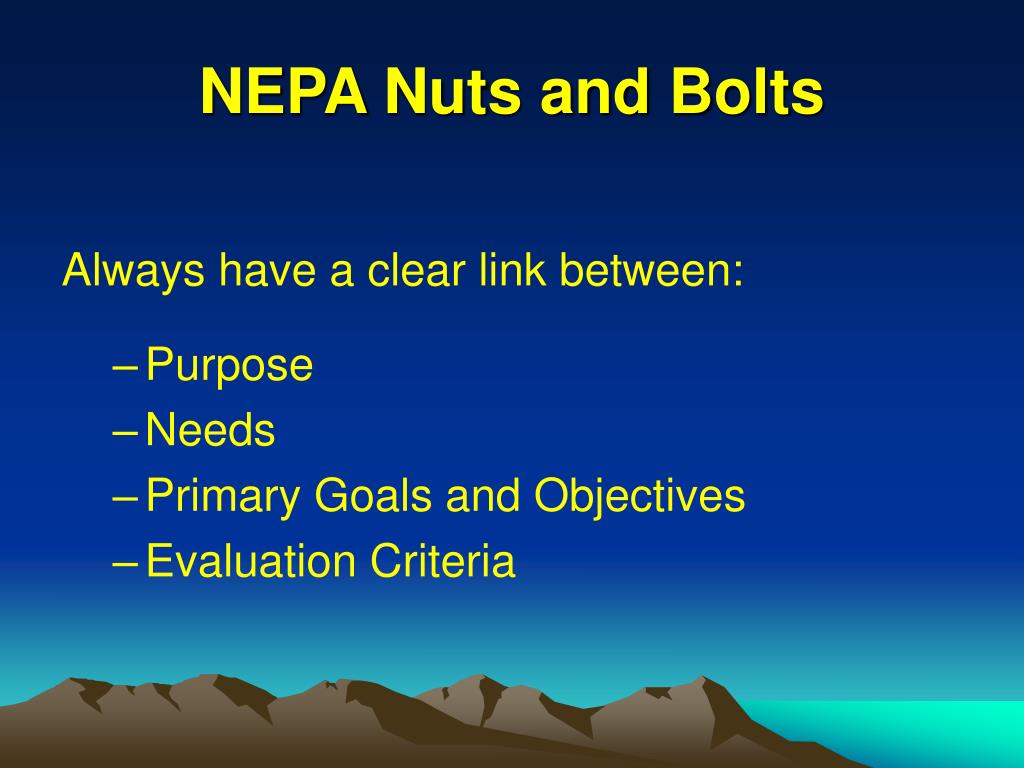 NEPA Nuts and Bolts

Always have a clear link between:

– Purpose
– Needs
– Primary Goals and Objectives
– Evaluation Criteria